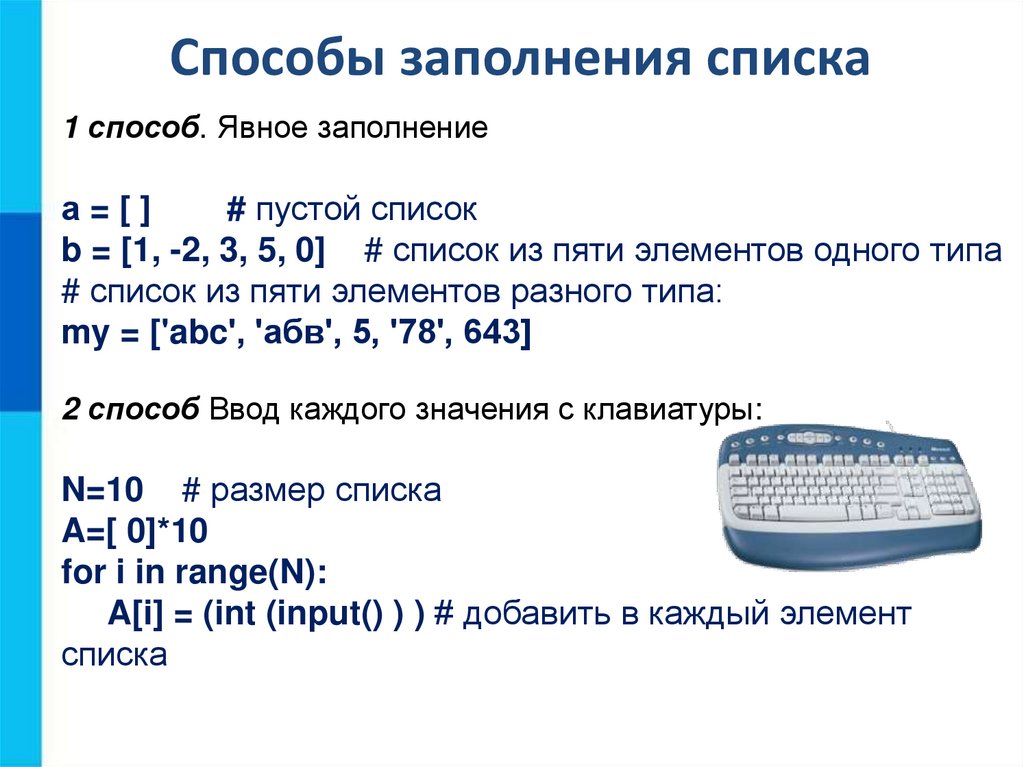 Способы заполнения списка

1 способ. Явное заполнение

a = [ ]         # пустой список
b = [1, -2, 3, 5, 0]    # список из пяти элементов одного типа
# список из пяти элементов разного типа:
my = ['abc', 'абв', 5, '78', 643]

2 способ Ввод каждого значения с клавиатуры:

N=10    # размер списка
A=[ 0]*10
for i in range(N):
    A[i] = (int (input() ) ) # добавить в каждый элемент списка